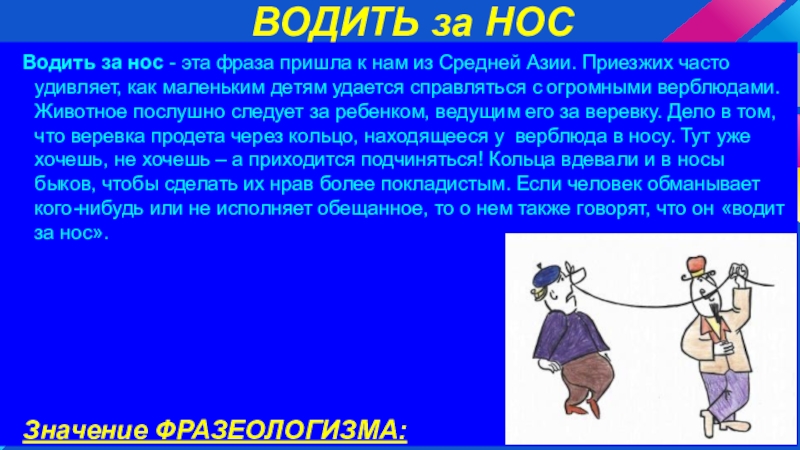 ВОДИТЬ за НОС

Водить за нос - эта фраза пришла к нам из Средней Азии. Приезжих часто удивляет, как маленьким детям удается справляться с огромными верблюдами. Животное послушно следует за ребенком, ведущим его за веревку. Дело в том, что веревка продета через кольцо, находящееся у верблюда в носу. Тут уже хочешь, не хочешь – а приходится подчиняться! Кольца вдевали и в носы быков, чтобы сделать их нрав более покладистым. Если человек обманывает кого-нибудь или не исполняет обещанное, то о нем также говорят, что он «водит за нос».

Значение ФРАЗЕОЛОГИЗМА: